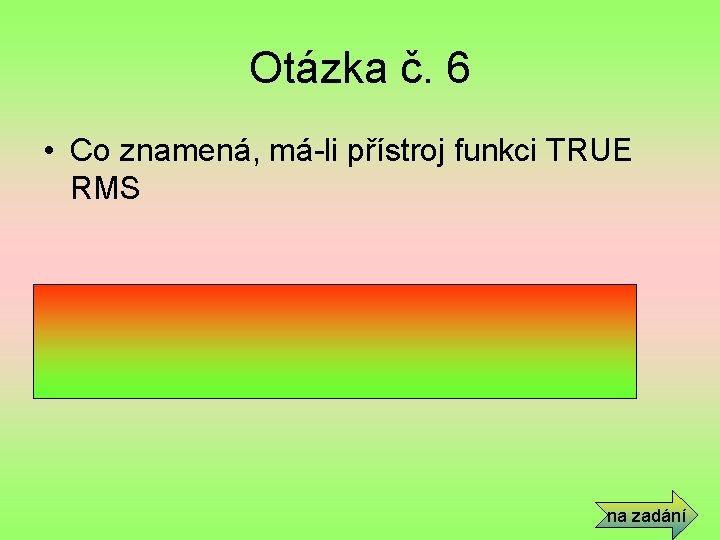 Otázka č. 6

• Co znamená, má-li přístroj funkci TRUE RMS

na zadání